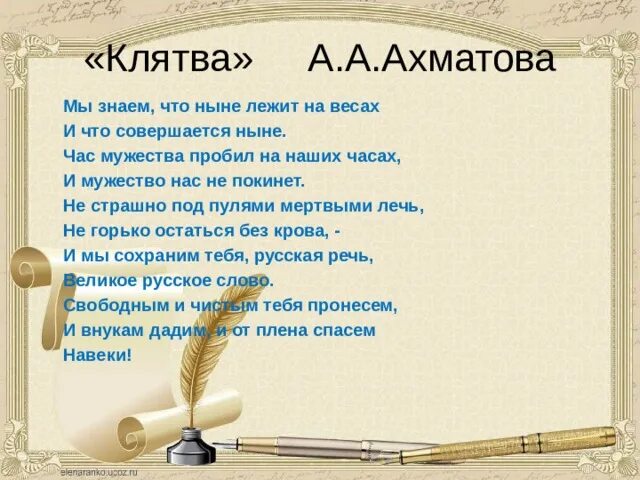 «Клятва» А.А.Ахматова

Мы знаем, что ныне лежит на весах
И что совершается ныне.
Час мужества пробил на наших часах,
И мужество нас не покинет.
Не страшно под пулями мертвыми лечь,
Не горько остаться без крова, -
И мы сохраним тебя, русская речь,
Великое русское слово.
Свободным и чистым тебя пронесем,
И внукам дадим, и от плена спасем
Навеки!

elenaranko.ucoz.ru